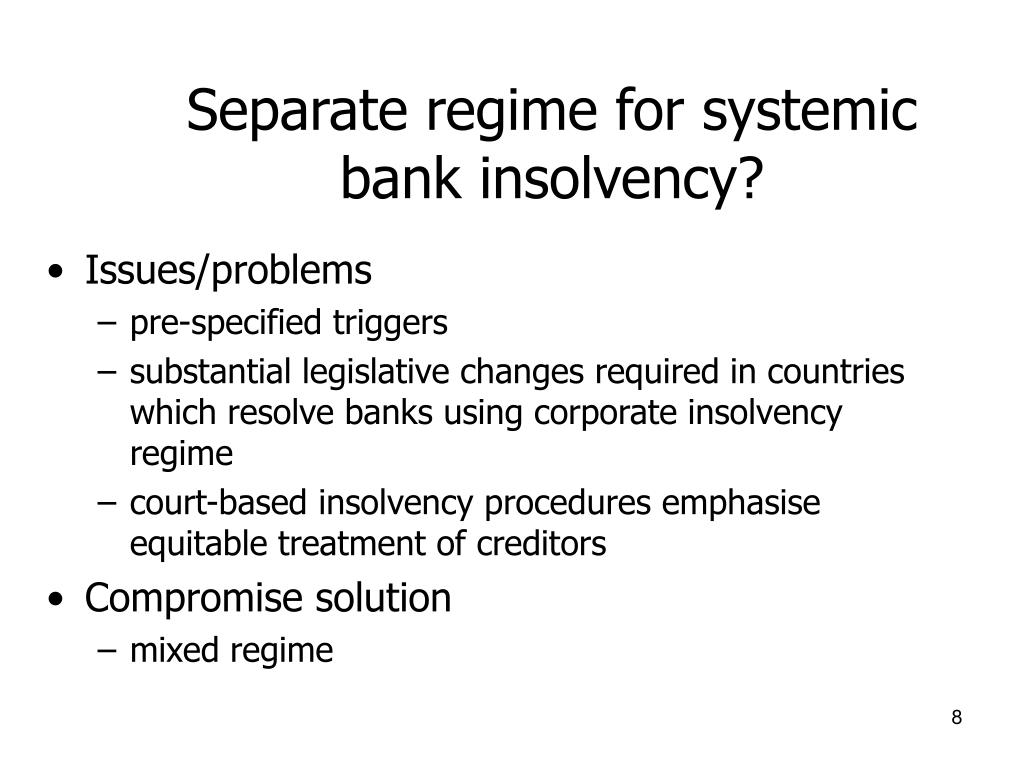 Separate regime for systemic bank insolvency?

• Issues/problems
– pre-specified triggers
– substantial legislative changes required in countries which resolve banks using corporate insolvency regime
– court-based insolvency procedures emphasise equitable treatment of creditors
• Compromise solution
– mixed regime

8